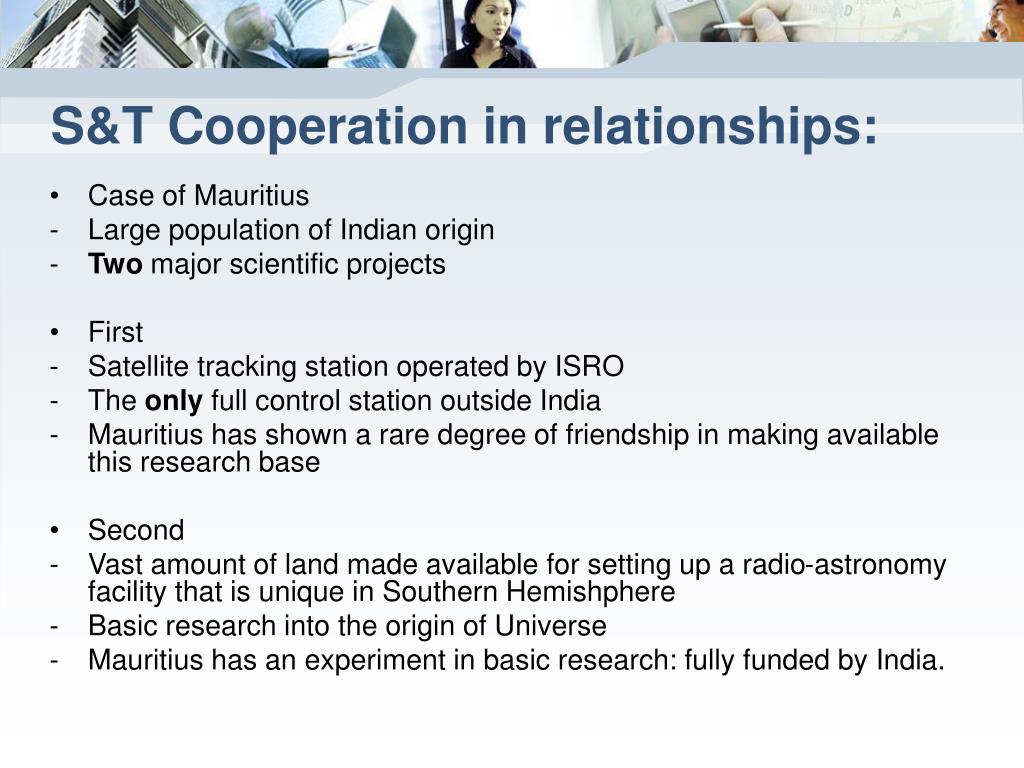 S&T Cooperation in relationships:

• Case of Mauritius
- Large population of Indian origin
- Two major scientific projects

• First
- Satellite tracking station operated by ISRO
- The only full control station outside India
- Mauritius has shown a rare degree of friendship in making available this research base

• Second
- Vast amount of land made available for setting up a radio-astronomy facility that is unique in Southern Hemishphere
- Basic research into the origin of Universe
- Mauritius has an experiment in basic research: fully funded by India.